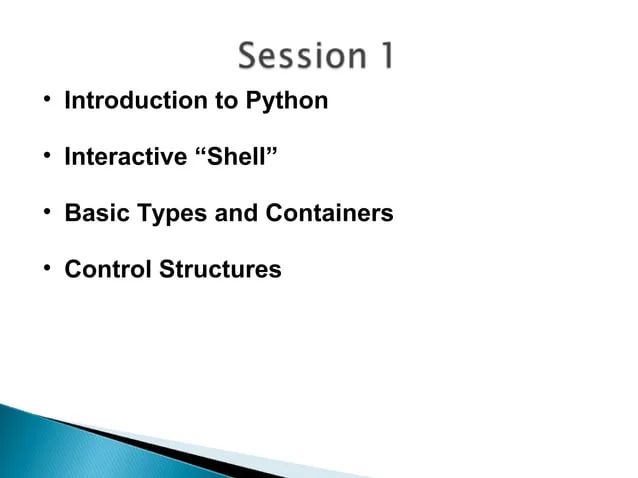 Session 1

• Introduction to Python

• Interactive “Shell”

• Basic Types and Containers

• Control Structures